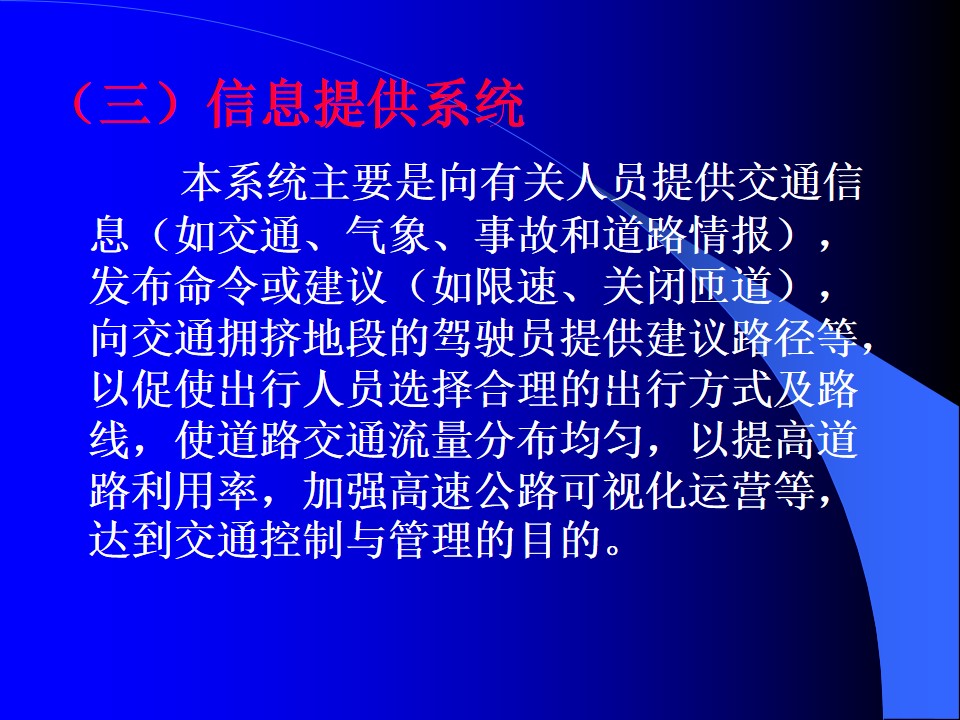 （三）信息提供系统

本系统主要是向有关人员提供交通信息（如交通、气象、事故和道路情报），发布命令或建议（如限速、关闭匝道），向交通拥挤地段的驾驶员提供建议路径等，以促使出行人员选择合理的出行方式及路线，使道路交通流量分布均匀，以提高道路利用率，加强高速公路可视化运营等，达到交通控制与管理的目的。